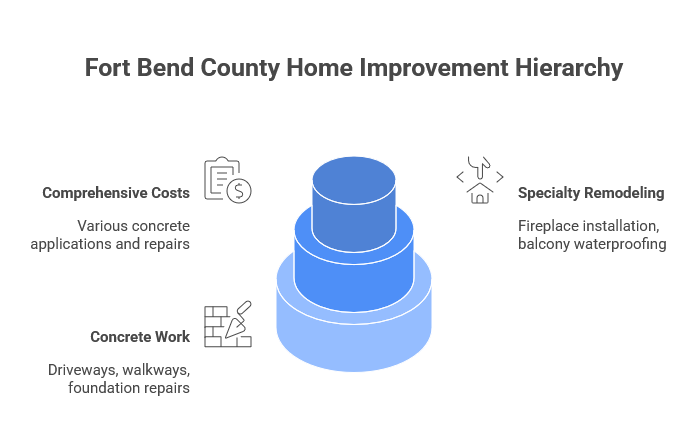 Fort Bend County Home Improvement Hierarchy

Comprehensive Costs

Various concrete applications and repairs

Specialty Remodeling

Fireplace installation, balcony waterproofing

Concrete Work

Driveways, walkways, foundation repairs